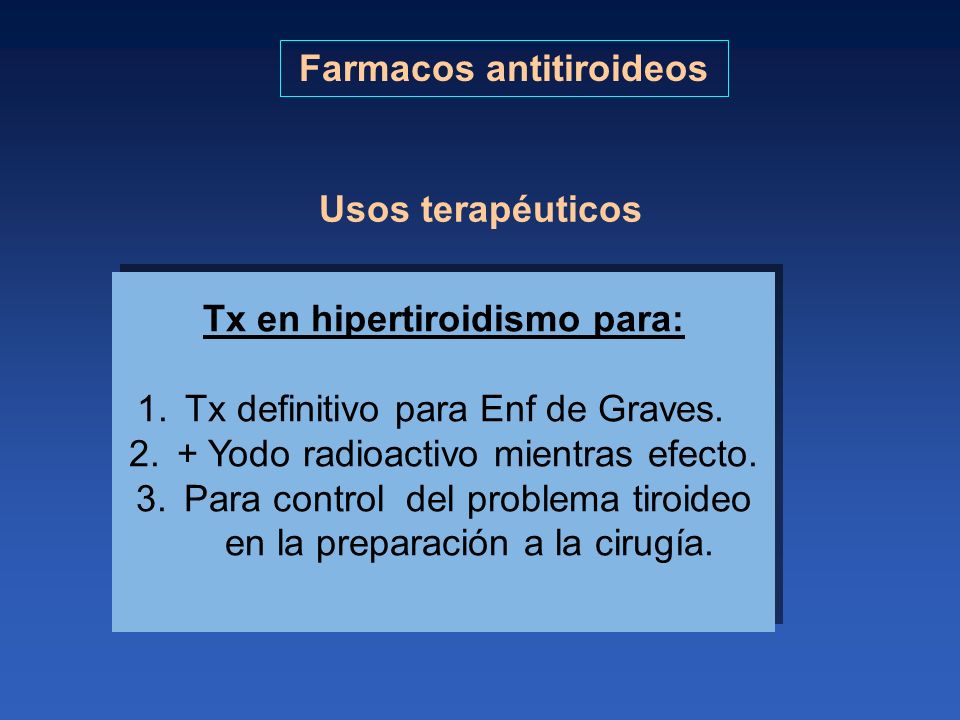 Farmacos antitiroideos

Usos terapéuticos

Tx en hipertiroidismo para:

1. Tx definitivo para Enf de Graves.
2. + Yodo radioactivo mientras efecto.
3. Para control del problema tiroideo en la preparación a la cirugía.